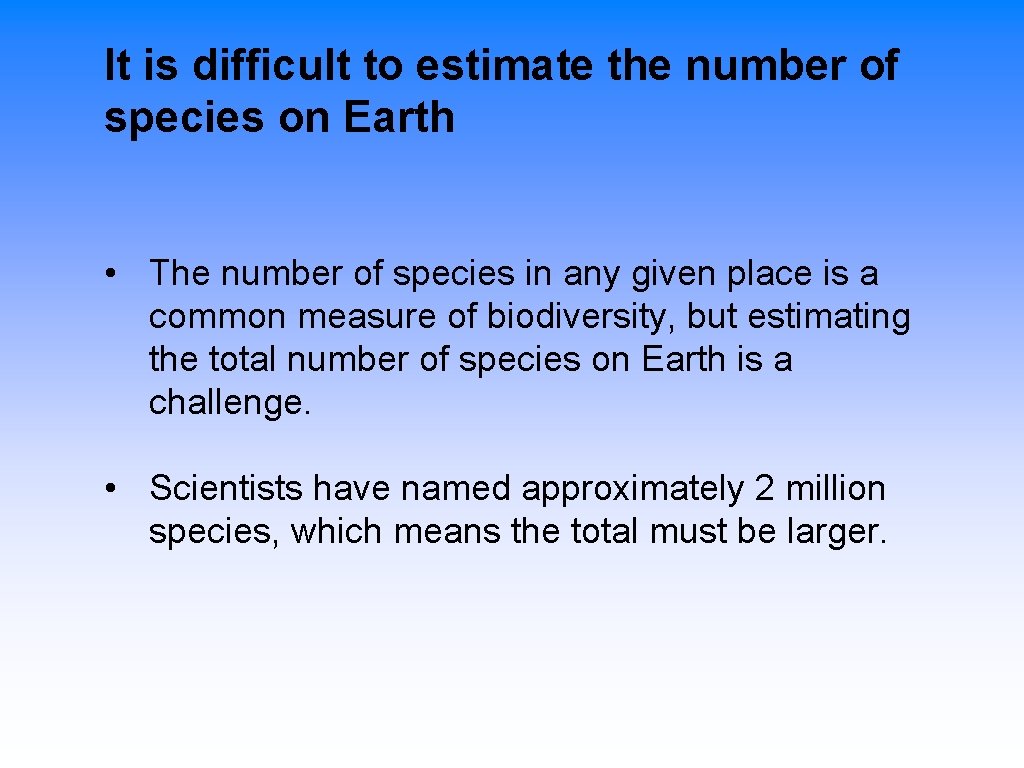 It is difficult to estimate the number of species on Earth

• The number of species in any given place is a common measure of biodiversity, but estimating the total number of species on Earth is a challenge.

• Scientists have named approximately 2 million species, which means the total must be larger.